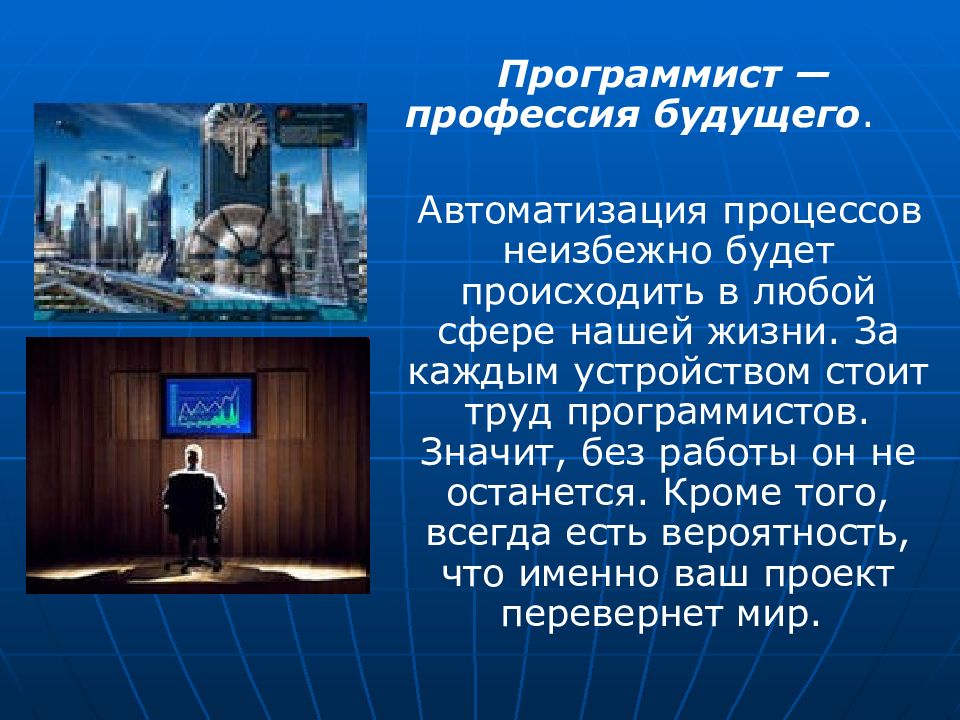 Программист — профессия будущего.

Автоматизация процессов неизбежно будет происходить в любой сфере нашей жизни. За каждым устройством стоит труд программистов. Значит, без работы он не останется. Кроме того, всегда есть вероятность, что именно ваш проект перевернет мир.